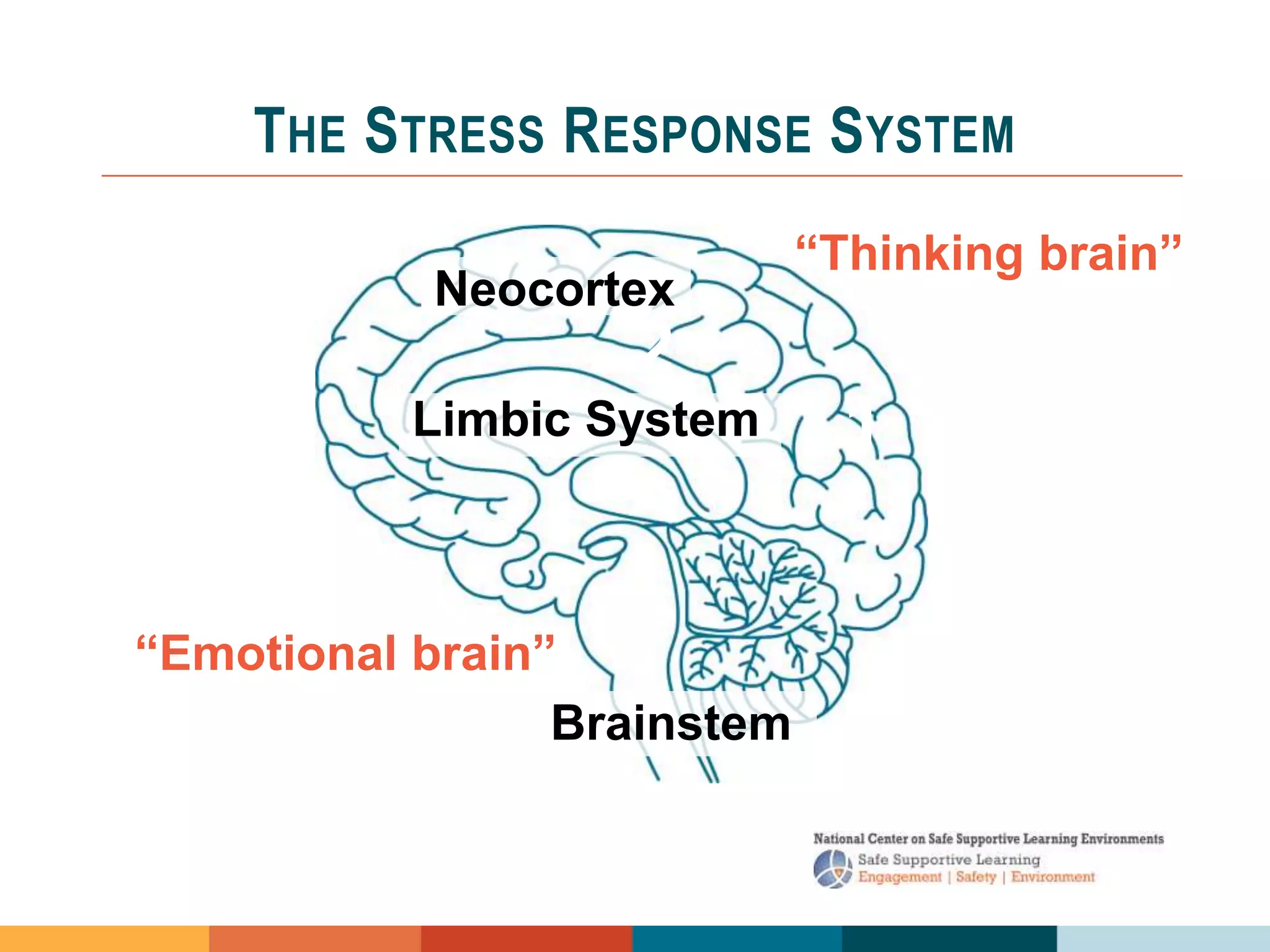 THE STRESS RESPONSE SYSTEM

"Thinking brain"

Neocortex

Limbic System

"Emotional brain"

Brainstem

National Center on Safe Supportive Learning Environments
Safe Supportive Learning
Engagement | Safety | Environment